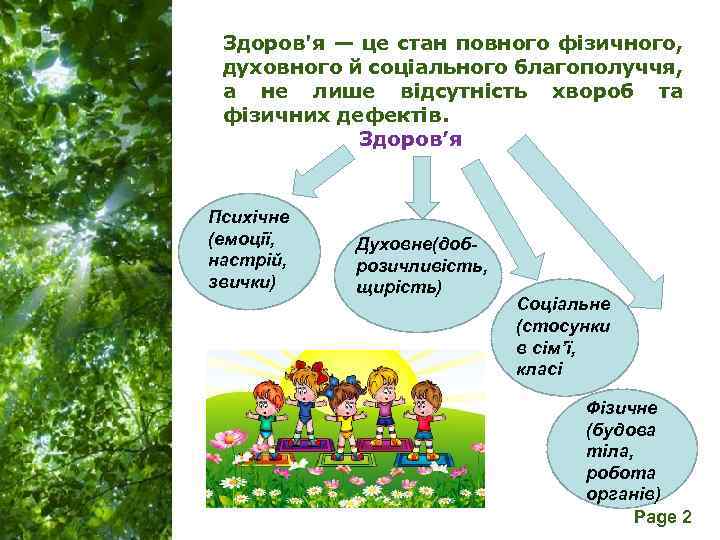 Здоров'я — це стан повного фізичного, духовного й соціального благополуччя, а не лише відсутність хвороб та фізичних дефектів.

Здоров'я

Психічне (емоції, настрій, звички)

Духовне(доброзичливість, щирість)

Соціальне (стосунки в сім'ї, класі

Фізичне (будова тіла, робота органів)

Page 2